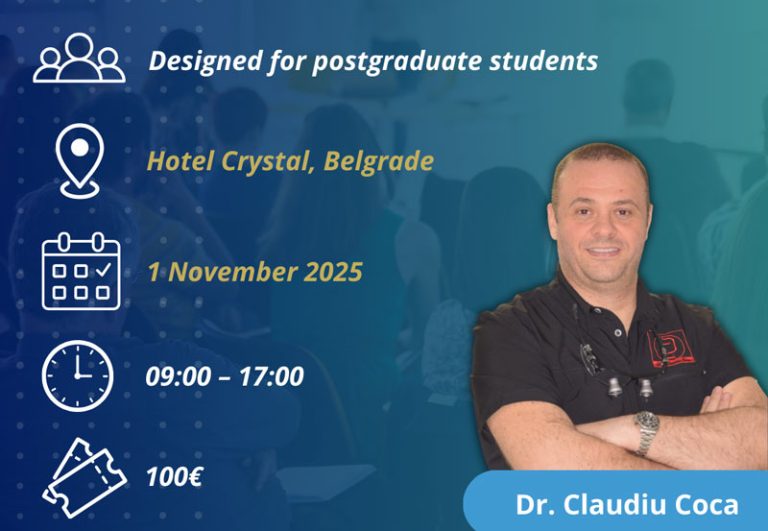 Designed for postgraduate students

Hotel Crystal, Belgrade

1 November 2025

09:00 – 17:00

100€

Dr. Claudiu Coca